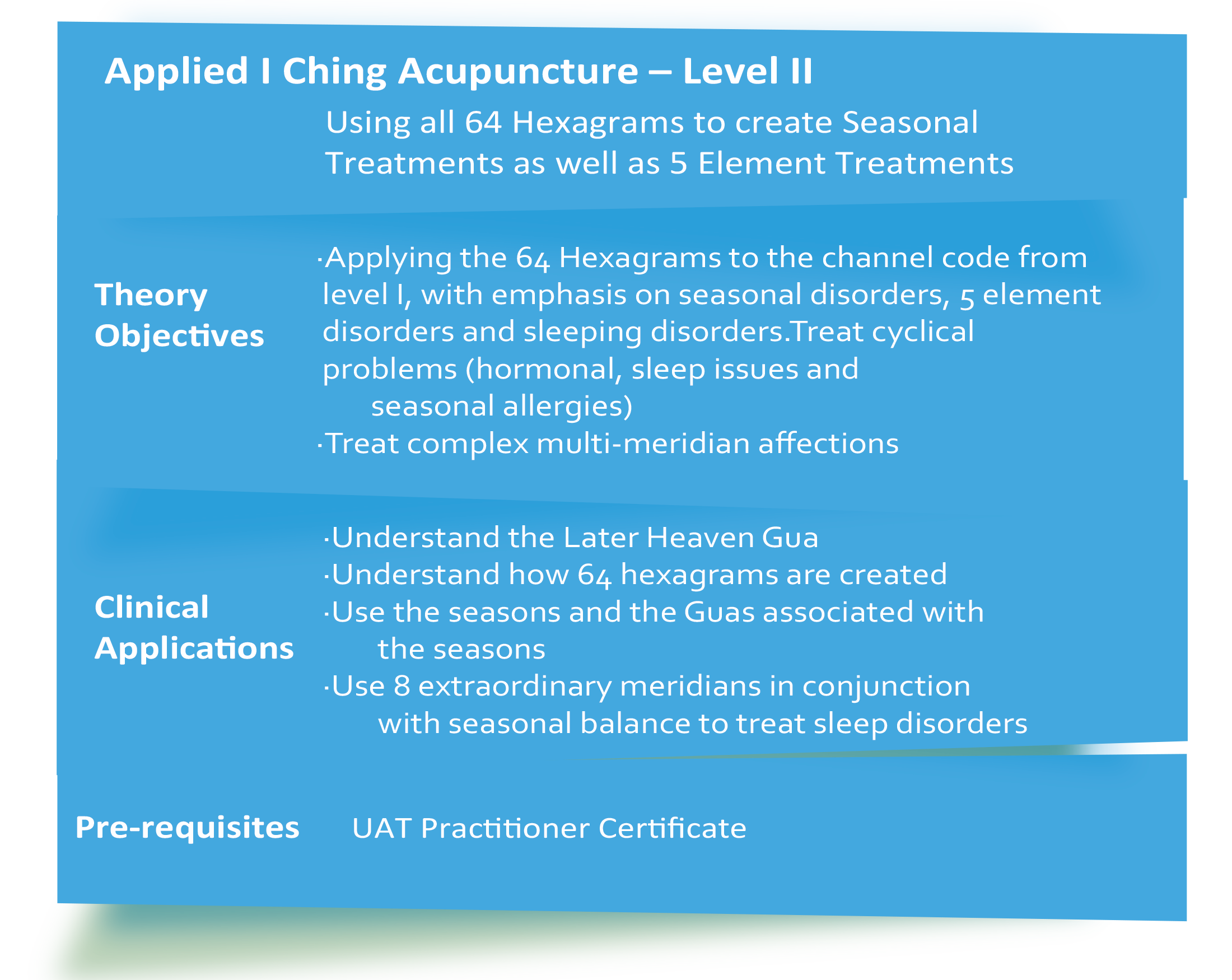 Applied I Ching Acupuncture – Level II

Using all 64 Hexagrams to create Seasonal Treatments as well as 5 Element Treatments

Theory Objectives

·Applying the 64 Hexagrams to the channel code from level I, with emphasis on seasonal disorders, 5 element disorders and sleeping disorders.Treat cyclical problems (hormonal, sleep issues and seasonal allergies)
·Treat complex multi-meridian affections

Clinical Applications

·Understand the Later Heaven Gua
·Understand how 64 hexagrams are created
·Use the seasons and the Guas associated with the seasons
·Use 8 extraordinary meridians in conjunction with seasonal balance to treat sleep disorders

Pre-requisites

UAT Practitioner Certificate